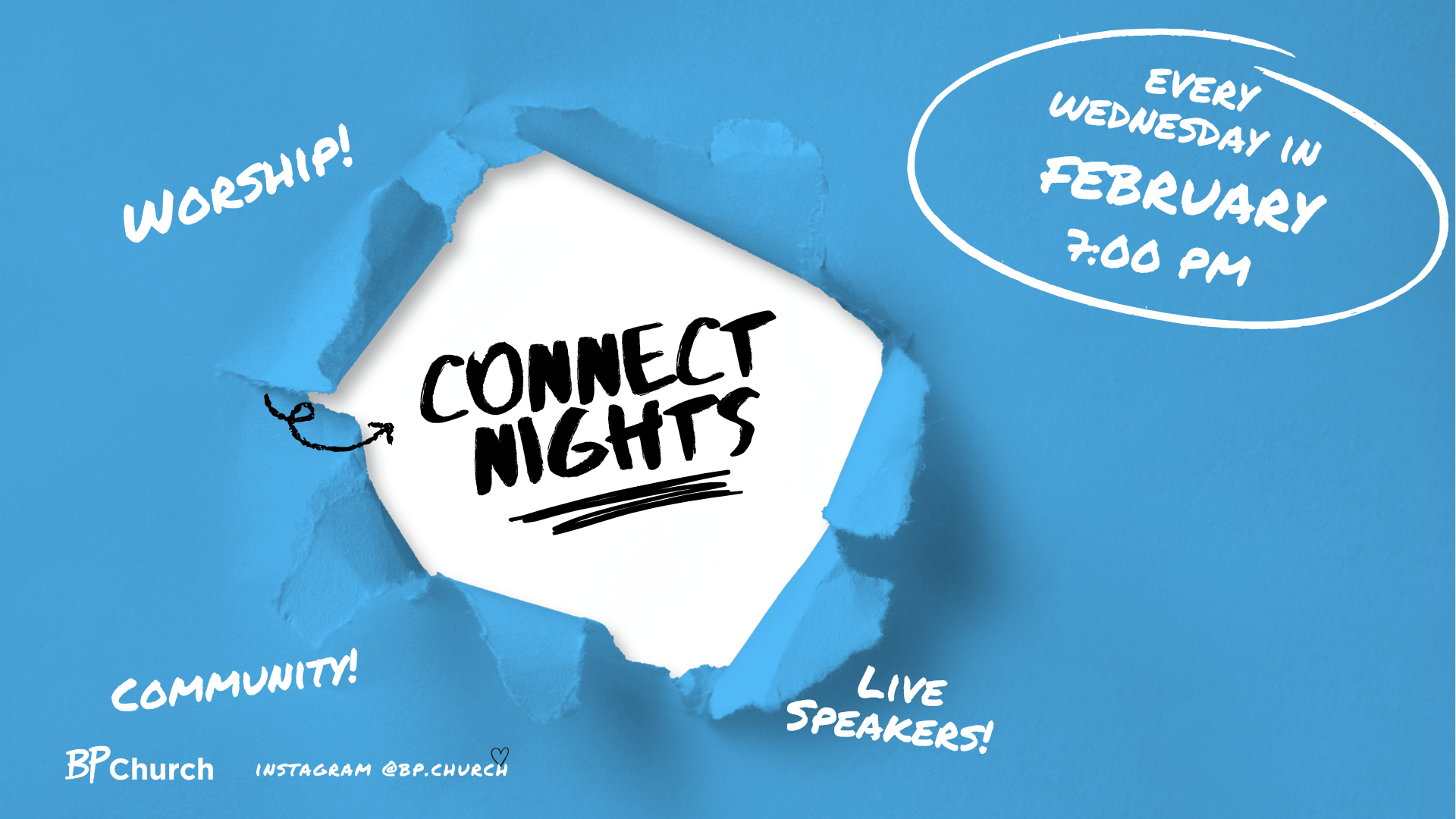 WORSHIP!

EVERY WEDNESDAY IN FEBRUARY 7:00 PM

CONNECT NIGHTS

COMMUNITY!

LIVE SPEAKERS!

BP Church

INSTAGRAM @BP.CHURCH